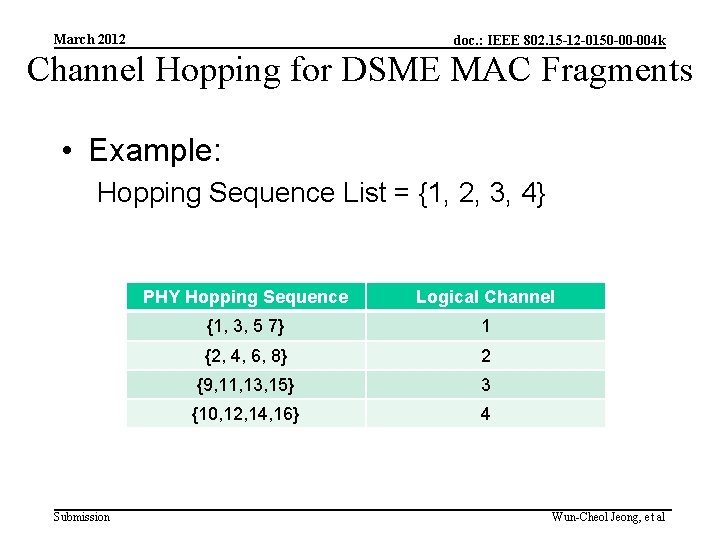 March 2012

doc.: IEEE 802.15-12-0150-00-004k

Channel Hopping for DSME MAC Fragments

• Example:
Hopping Sequence List = {1, 2, 3, 4}

| PHY Hopping Sequence | Logical Channel |
|---|---|
| {1, 3, 5 7} | 1 |
| {2, 4, 6, 8} | 2 |
| {9,11,13,15} | 3 |
| {10,12,14,16} | 4 |

Submission

Wun-Cheol Jeong, et al